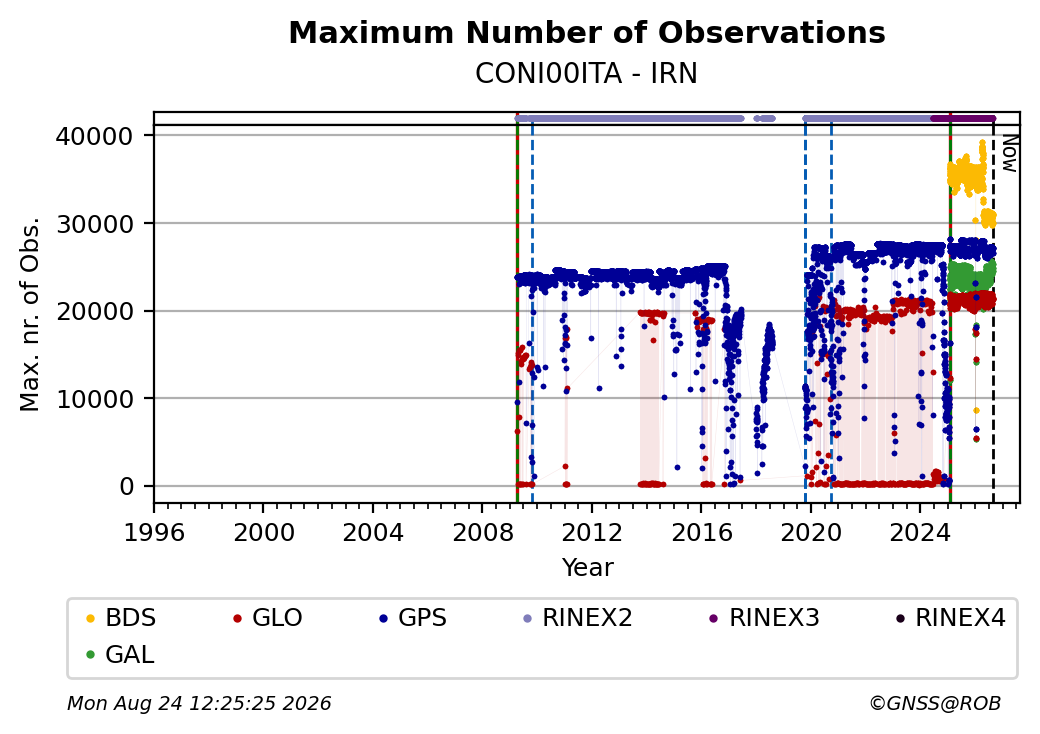 Maximum Number of Observations
CONI00ITA - IRN

Max. nr. of Obs.

40000
30000
20000
10000
0

Now

1996 2000 2004 2008 2012 2016 2020 2024

Year

BDS GLO GPS RINEX2 RINEX3 RINEX4
GAL

Mon Aug 24 12:25:25 2026

©GNSS@ROB